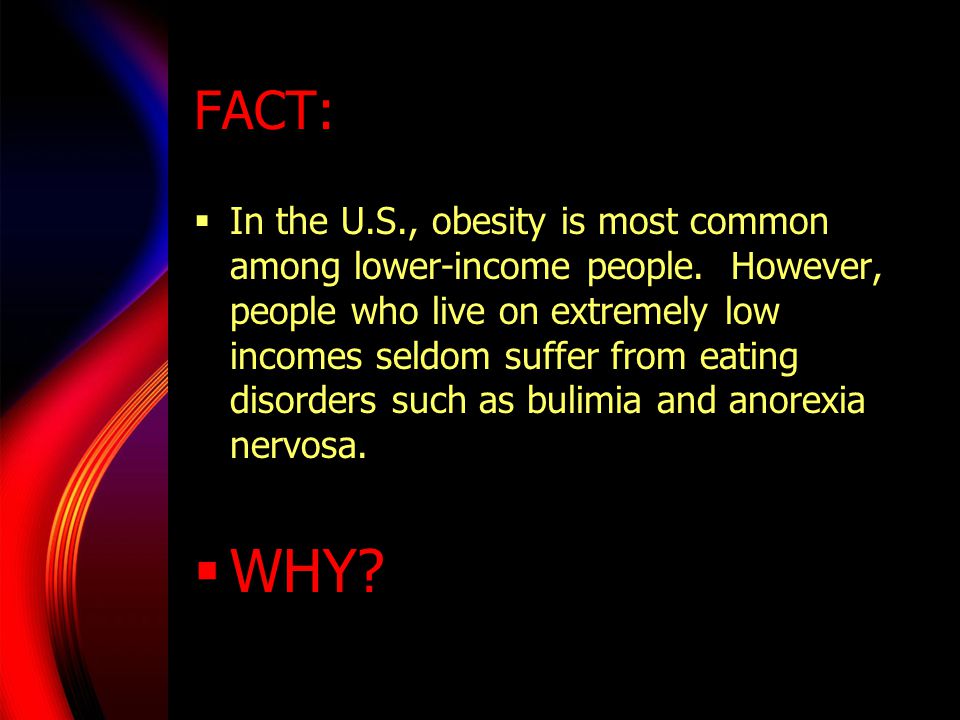 FACT:

▪ In the U.S., obesity is most common among lower-income people. However, people who live on extremely low incomes seldom suffer from eating disorders such as bulimia and anorexia nervosa.

▪ WHY?